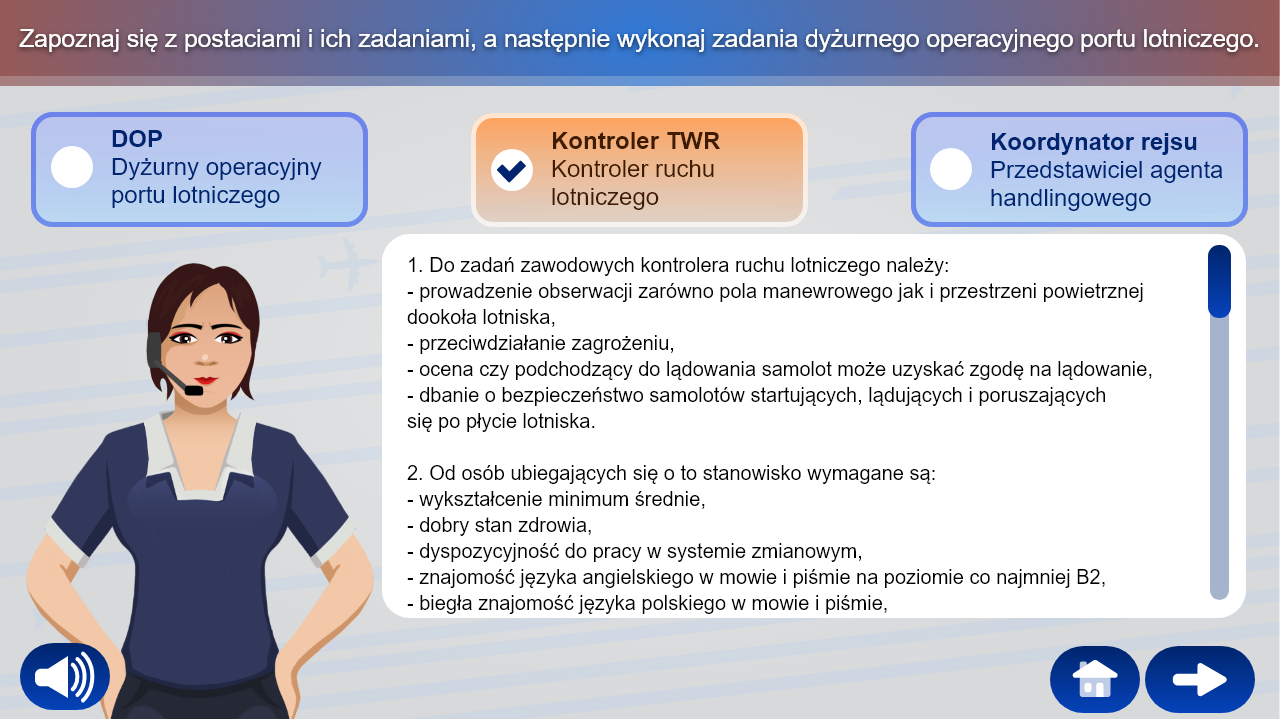 Zapoznaj się z postaciami i ich zadaniami, a następnie wykonaj zadania dyżurnego operacyjnego portu lotniczego.

DOP
Dyżurny operacyjny portu lotniczego

Kontroler TWR
Kontroler ruchu lotniczego

Koordynator rejsu
Przedstawiciel agenta handlingowego

1. Do zadań zawodowych kontrolera ruchu lotniczego należy:
- prowadzenie obserwacji zarówno pola manewrowego jak i przestrzeni powietrznej dookoła lotniska,
- przeciwdziałanie zagrożeniu,
- ocena czy podchodzący do lądowania samolot może uzyskać zgodę na lądowanie,
- dbanie o bezpieczeństwo samolotów startujących, lądujących i poruszających się po płycie lotniska.

2. Od osób ubiegających się o to stanowisko wymagane są:
- wykształcenie minimum średnie,
- dobry stan zdrowia,
- dyspozycyjność do pracy w systemie zmianowym,
- znajomość języka angielskiego w mowie i piśmie na poziomie co najmniej B2,
- biegła znajomość języka polskiego w mowie i piśmie,